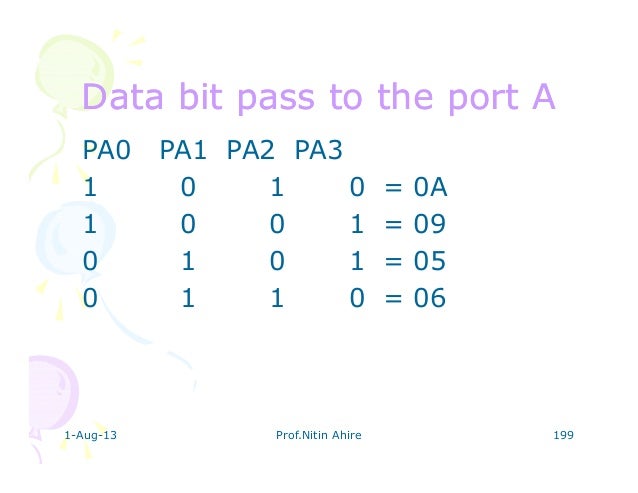 Data bit pass to the port A

PA0 PA1 PA2 PA3

1 0 1 0 = 0A

1 0 0 1 = 09

0 1 0 1 = 05

0 1 1 0 = 06

1-Aug-13 Prof.Nitin Ahire 199